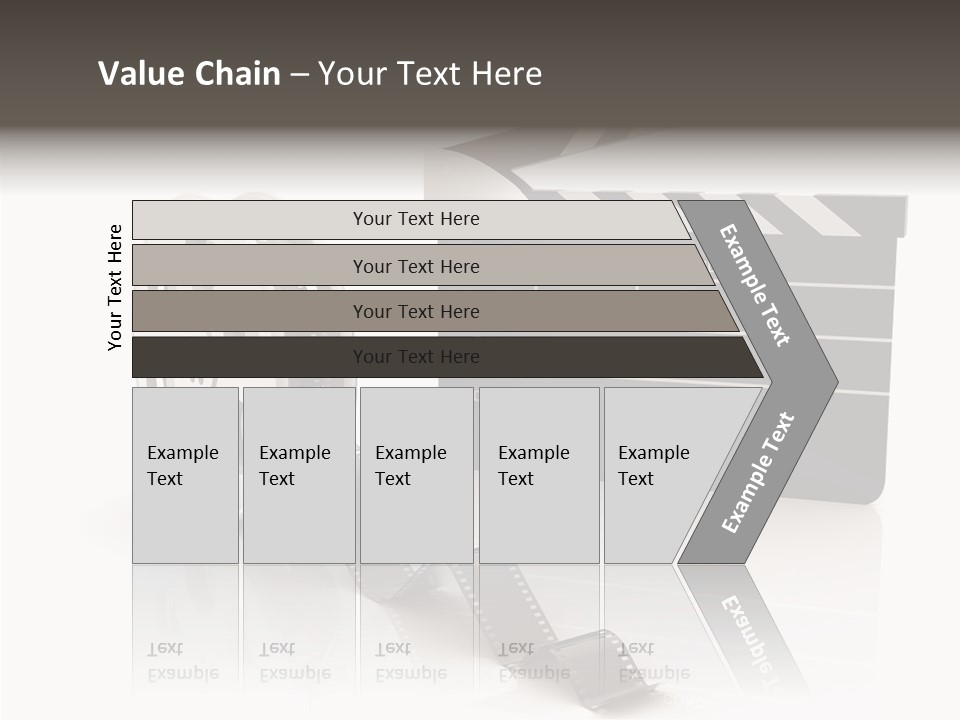 Value Chain – Your Text Here

Your Text Here

Your Text Here

Your Text Here

Your Text Here

Your Text Here

Example Text

Example Text

Example Text

Example Text

Example Text

Example Text

Example Text